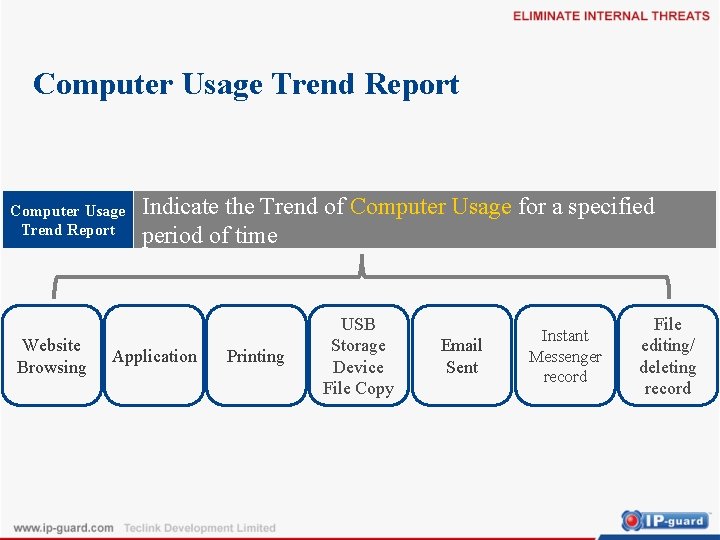 ELIMINATE INTERNAL THREATS

Computer Usage Trend Report

Computer Usage Trend Report

Indicate the Trend of Computer Usage for a specified period of time

Website Browsing

Application

Printing

USB Storage Device File Copy

Email Sent

Instant Messenger record

File editing/ deleting record

www.ip-guard.com Teclink Development Limited

IP-guard